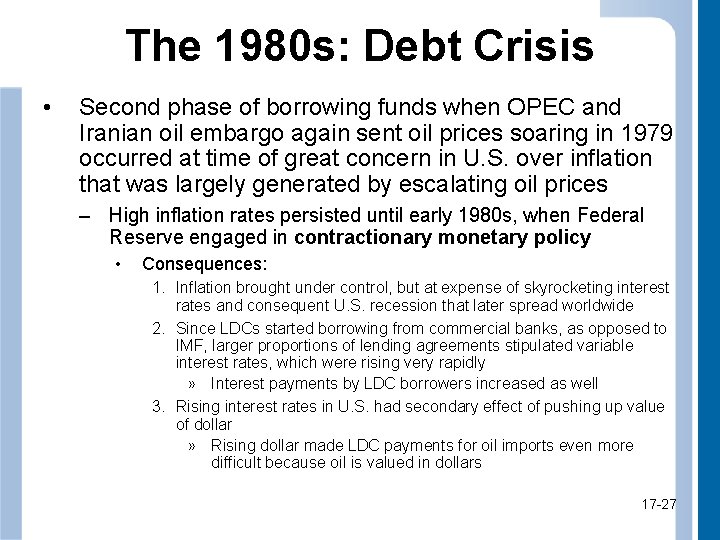 The 1980s: Debt Crisis

• Second phase of borrowing funds when OPEC and Iranian oil embargo again sent oil prices soaring in 1979 occurred at time of great concern in U.S. over inflation that was largely generated by escalating oil prices

– High inflation rates persisted until early 1980s, when Federal Reserve engaged in contractionary monetary policy

• Consequences:

1. Inflation brought under control, but at expense of skyrocketing interest rates and consequent U.S. recession that later spread worldwide

2. Since LDCs started borrowing from commercial banks, as opposed to IMF, larger proportions of lending agreements stipulated variable interest rates, which were rising very rapidly

» Interest payments by LDC borrowers increased as well

3. Rising interest rates in U.S. had secondary effect of pushing up value of dollar

» Rising dollar made LDC payments for oil imports even more difficult because oil is valued in dollars

17-27